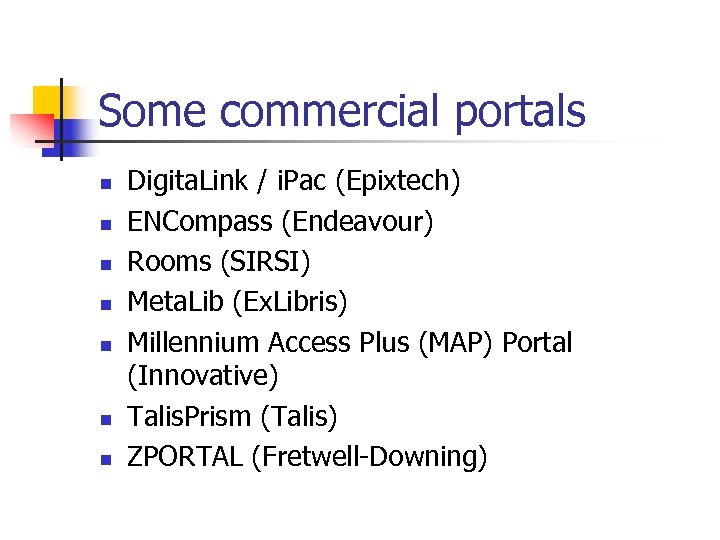 Some commercial portals

- DigitaLink / iPac (Epixtech)
- ENCompass (Endeavour)
- Rooms (SIRSI)
- MetaLib (ExLibris)
- Millennium Access Plus (MAP) Portal (Innovative)
- TalisPrism (Talis)
- ZPORTAL (Fretwell-Downing)